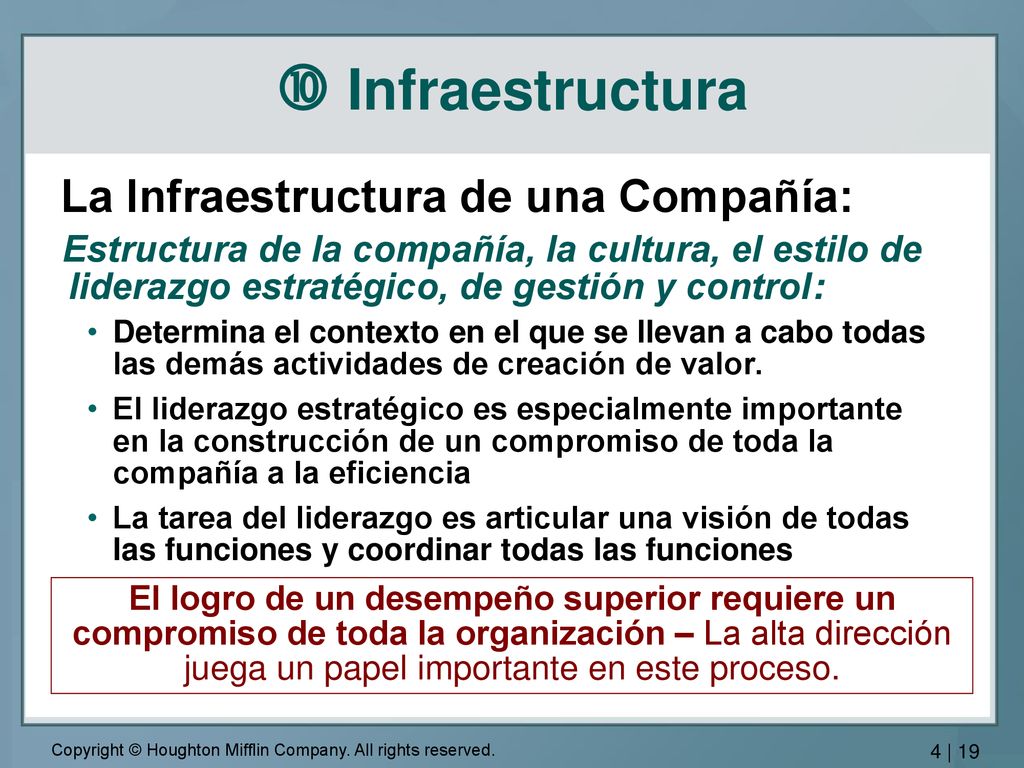 ➉ Infraestructura

La Infraestructura de una Compañía:

Estructura de la compañía, la cultura, el estilo de liderazgo estratégico, de gestión y control:

• Determina el contexto en el que se llevan a cabo todas las demás actividades de creación de valor.

• El liderazgo estratégico es especialmente importante en la construcción de un compromiso de toda la compañía a la eficiencia

• La tarea del liderazgo es articular una visión de todas las funciones y coordinar todas las funciones

El logro de un desempeño superior requiere un compromiso de toda la organización – La alta dirección juega un papel importante en este proceso.

Copyright © Houghton Mifflin Company. All rights reserved.

4 | 19